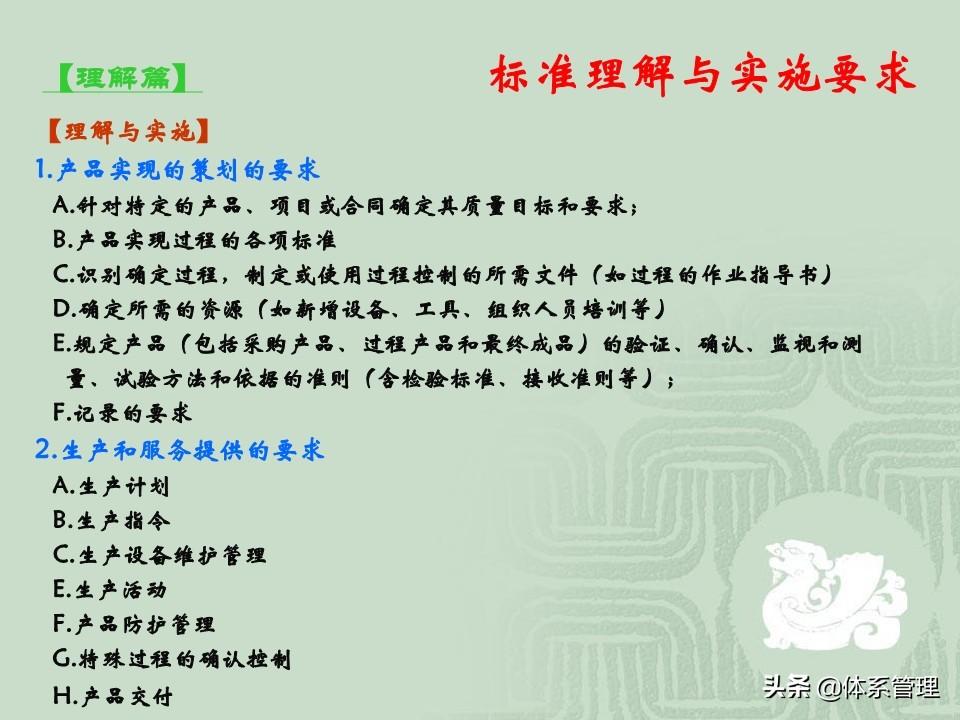 【理解篇】

标准理解与实施要求

【理解与实施】

1.产品实现的策划的要求

A.针对特定的产品、项目或合同确定其质量目标和要求；

B.产品实现过程的各项标准

C.识别确定过程，制定或使用过程控制的所需文件（如过程的作业指导书）

D.确定所需的资源（如新增设备、工具、组织人员培训等）

E.规定产品（包括采购产品、过程产品和最终成品）的验证、确认、监视和测量、试验方法和依据的准则（含检验标准、接收准则等）；

F.记录的要求

2.生产和服务提供的要求

A.生产计划

B.生产指令

C.生产设备维护管理

E.生产活动

F.产品防护管理

G.特殊过程的确认控制

H.产品交付

头条 @体系管理